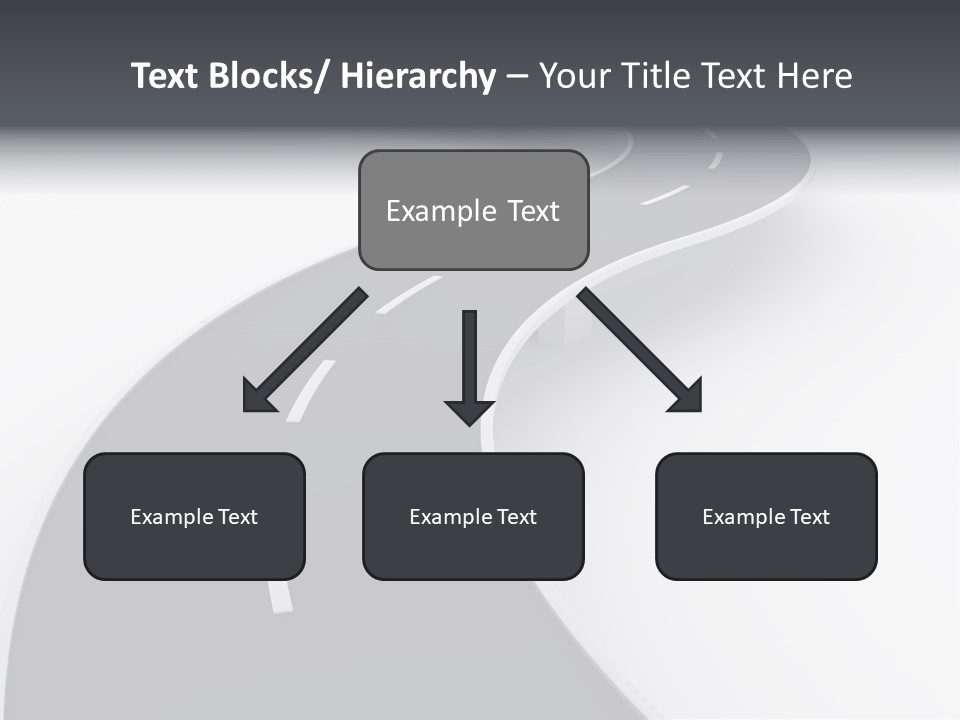 Text Blocks/ Hierarchy – Your Title Text Here

Example Text

Example Text

Example Text

Example Text